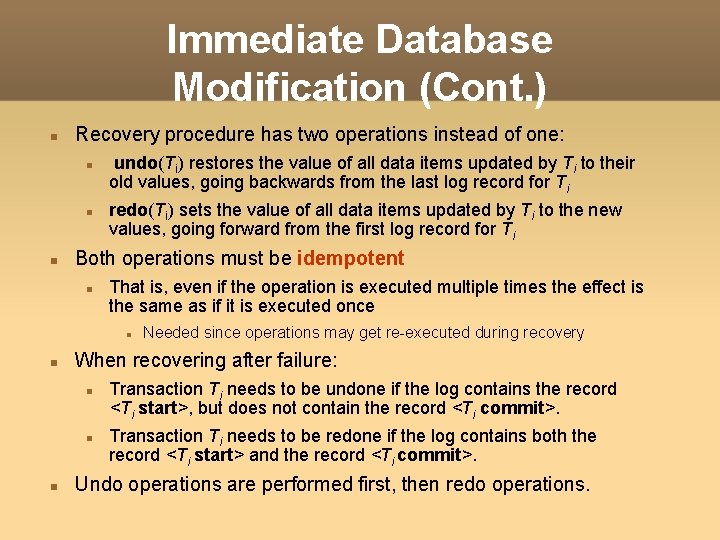 Immediate Database Modification (Cont.)

Recovery procedure has two operations instead of one:

undo($T_i$) restores the value of all data items updated by $T_i$ to their old values, going backwards from the last log record for $T_i$

redo($T_i$) sets the value of all data items updated by $T_i$ to the new values, going forward from the first log record for $T_i$

Both operations must be idempotent

That is, even if the operation is executed multiple times the effect is the same as if it is executed once

Needed since operations may get re-executed during recovery

When recovering after failure:

Transaction $T_i$ needs to be undone if the log contains the record <$T_i$ start>, but does not contain the record <$T_i$ commit>.

Transaction $T_i$ needs to be redone if the log contains both the record <$T_i$ start> and the record <$T_i$ commit>.

Undo operations are performed first, then redo operations.